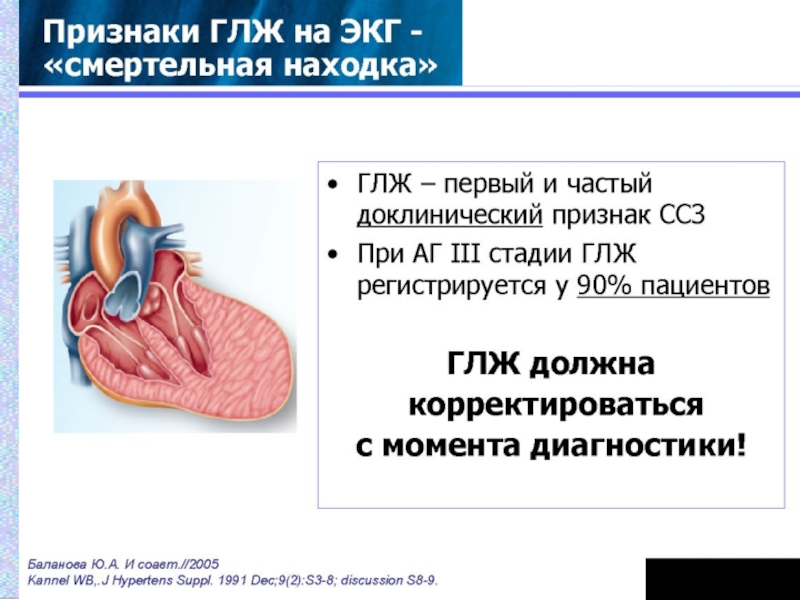 Признаки ГЛЖ на ЭКГ - «смертельная находка»

• ГЛЖ – первый и частый доклинический признак ССЗ
• При АГ III стадии ГЛЖ регистрируется у 90% пациентов

ГЛЖ должна корректироваться с момента диагностики!

Баланова Ю.А. И соавт.//2005
Kannel WB,.J Hypertens Suppl. 1991 Dec;9(2):S3-8; discussion S8-9.